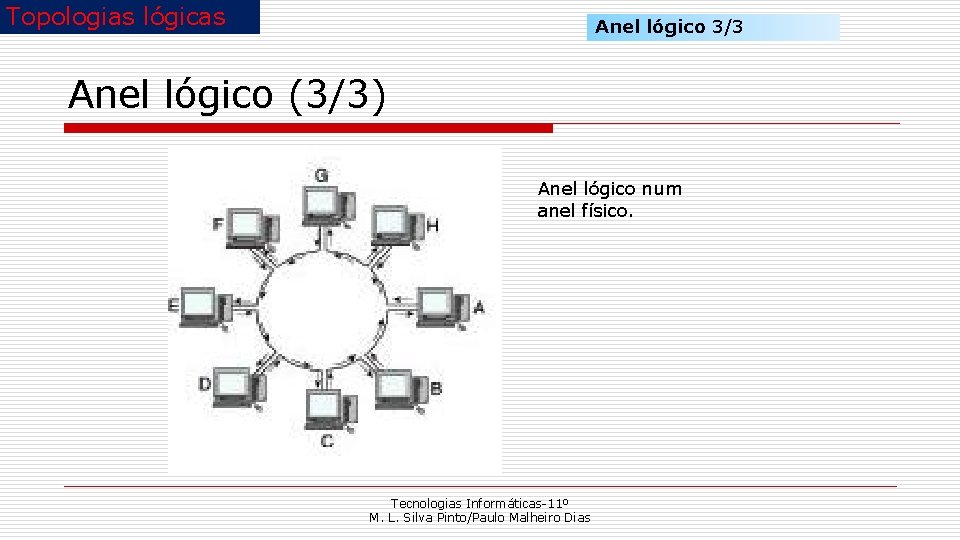 Topologias lógicas

Anel lógico 3/3

Anel lógico (3/3)

G
F
H
E
A
D
B
C

Anel lógico num anel físico.

Tecnologias Informáticas-11º
M. L. Silva Pinto/Paulo Malheiro Dias